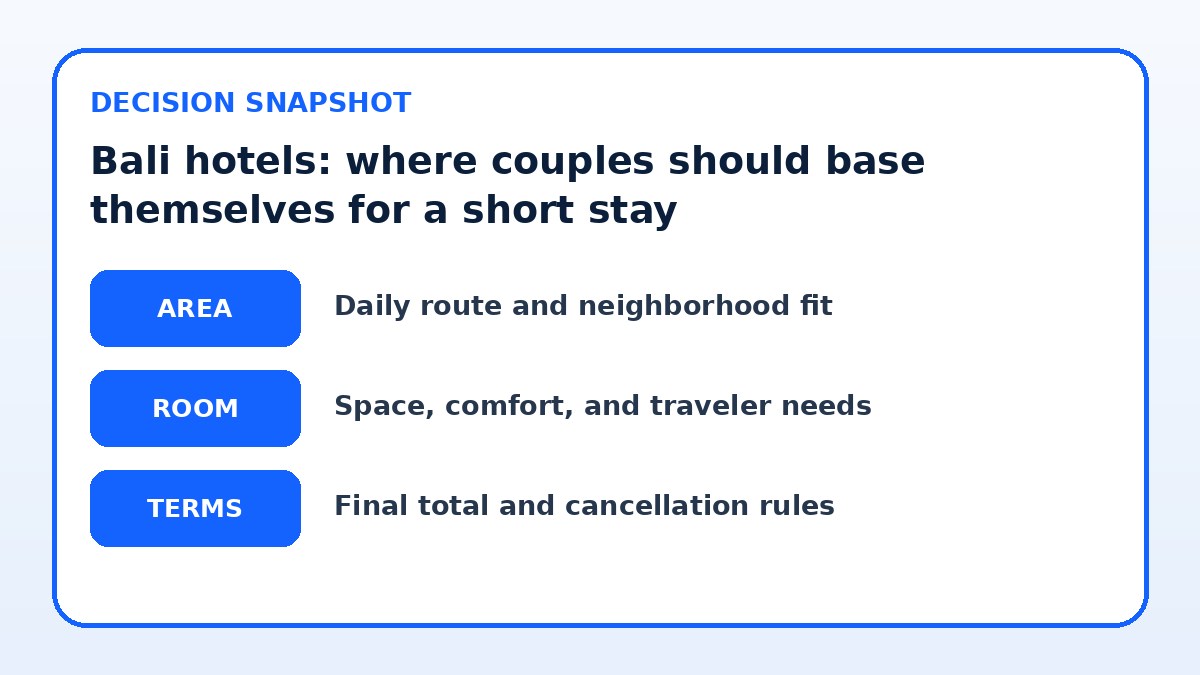 DECISION SNAPSHOT

Bali hotels: where couples should base themselves for a short stay

AREA

Daily route and neighborhood fit

ROOM

Space, comfort, and traveler needs

TERMS

Final total and cancellation rules